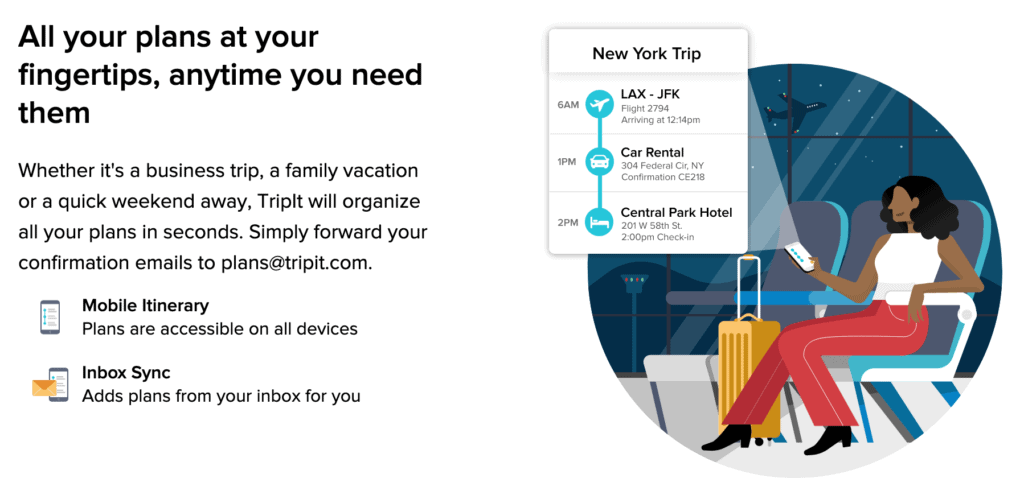 All your plans at your fingertips, anytime you need them

Whether it's a business trip, a family vacation or a quick weekend away, TripIt will organize all your plans in seconds. Simply forward your confirmation emails to plans@tripit.com.

Mobile Itinerary
Plans are accessible on all devices

Inbox Sync
Adds plans from your inbox for you

New York Trip

6AM
LAX - JFK
Flight 2794
Arriving at 12:14pm

1PM
Car Rental
304 Federal Cir, NY
Confirmation CE218

2PM
Central Park Hotel
201 W 58th St.
2:00pm Check-in